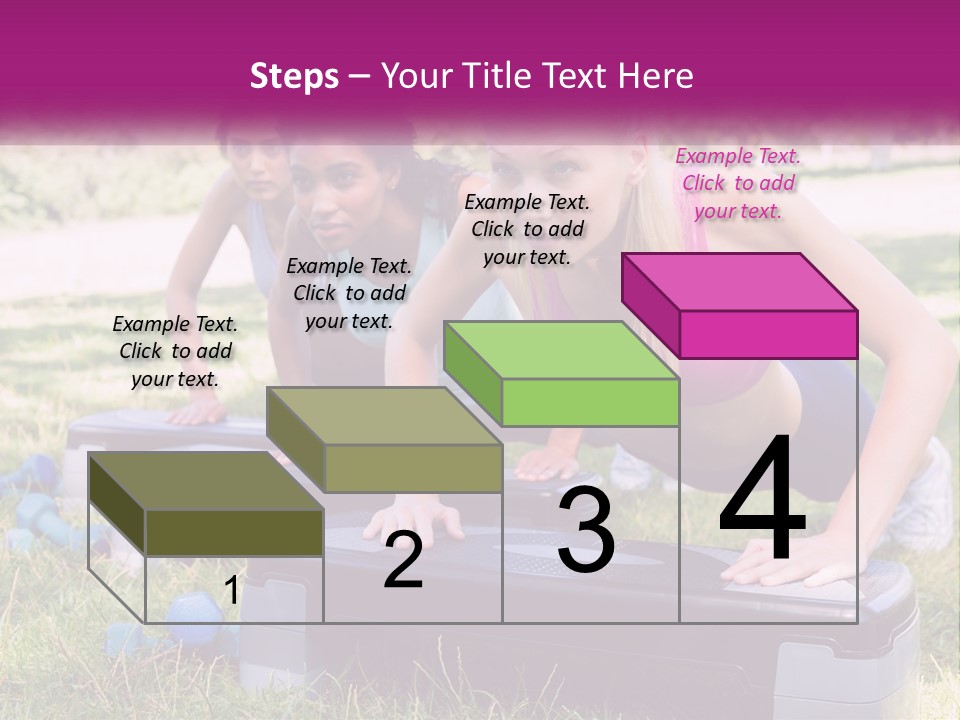 Steps – Your Title Text Here

Example Text. Click to add your text.

Example Text. Click to add your text.

Example Text. Click to add your text.

Example Text. Click to add your text.

1

2

3

4